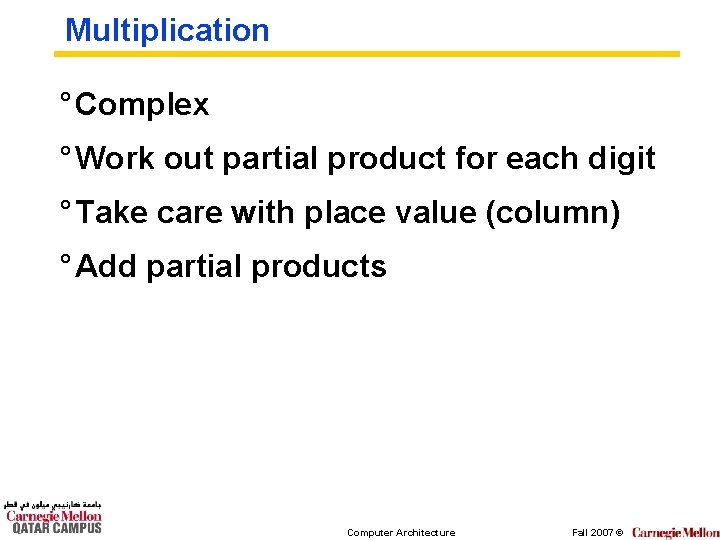 Multiplication

° Complex

° Work out partial product for each digit

° Take care with place value (column)

° Add partial products

جامعة كارنيجي ميلون في قطر
Carnegie Mellon
QATAR CAMPUS

Computer Architecture

Fall 2007 © Carnegie Mellon